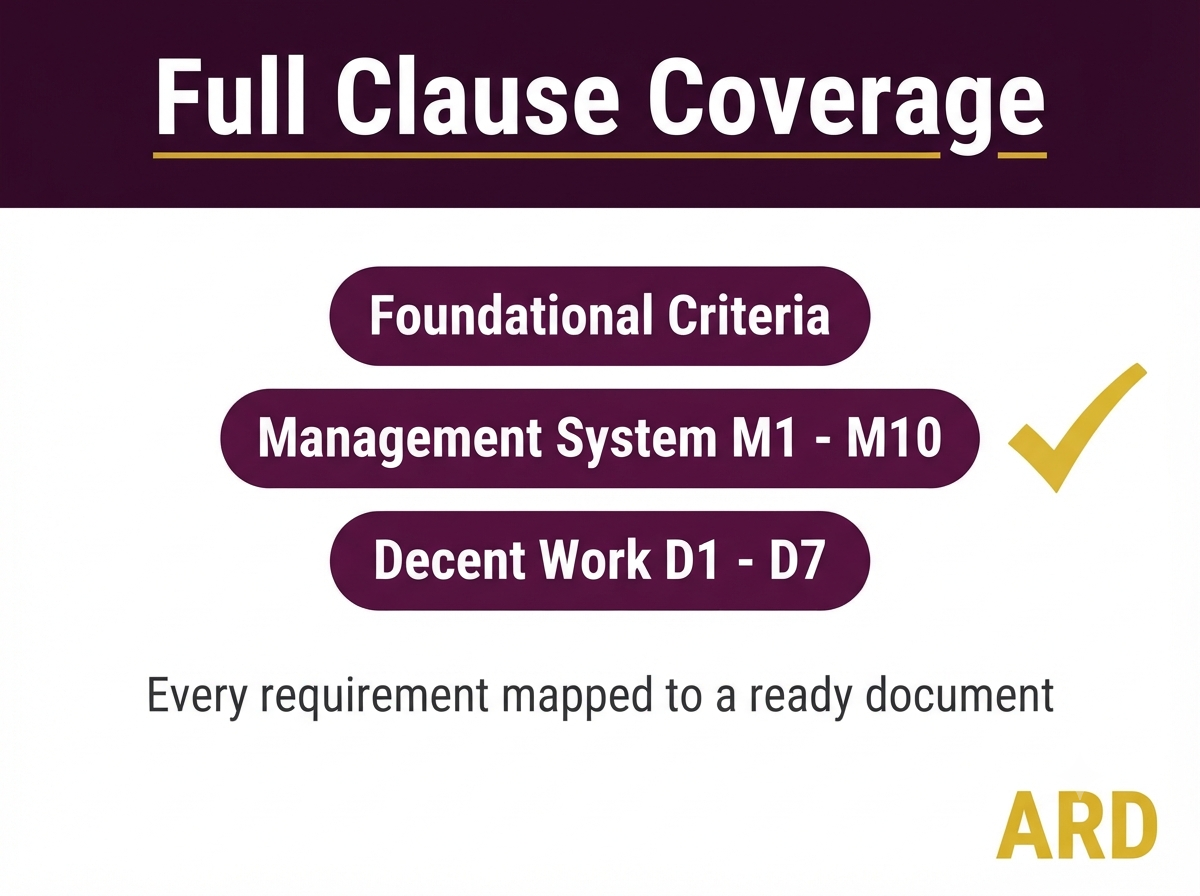 Full Clause Coverage

Foundational Criteria

Management System M1 - M10

Decent Work D1 - D7

Every requirement mapped to a ready document

ARD